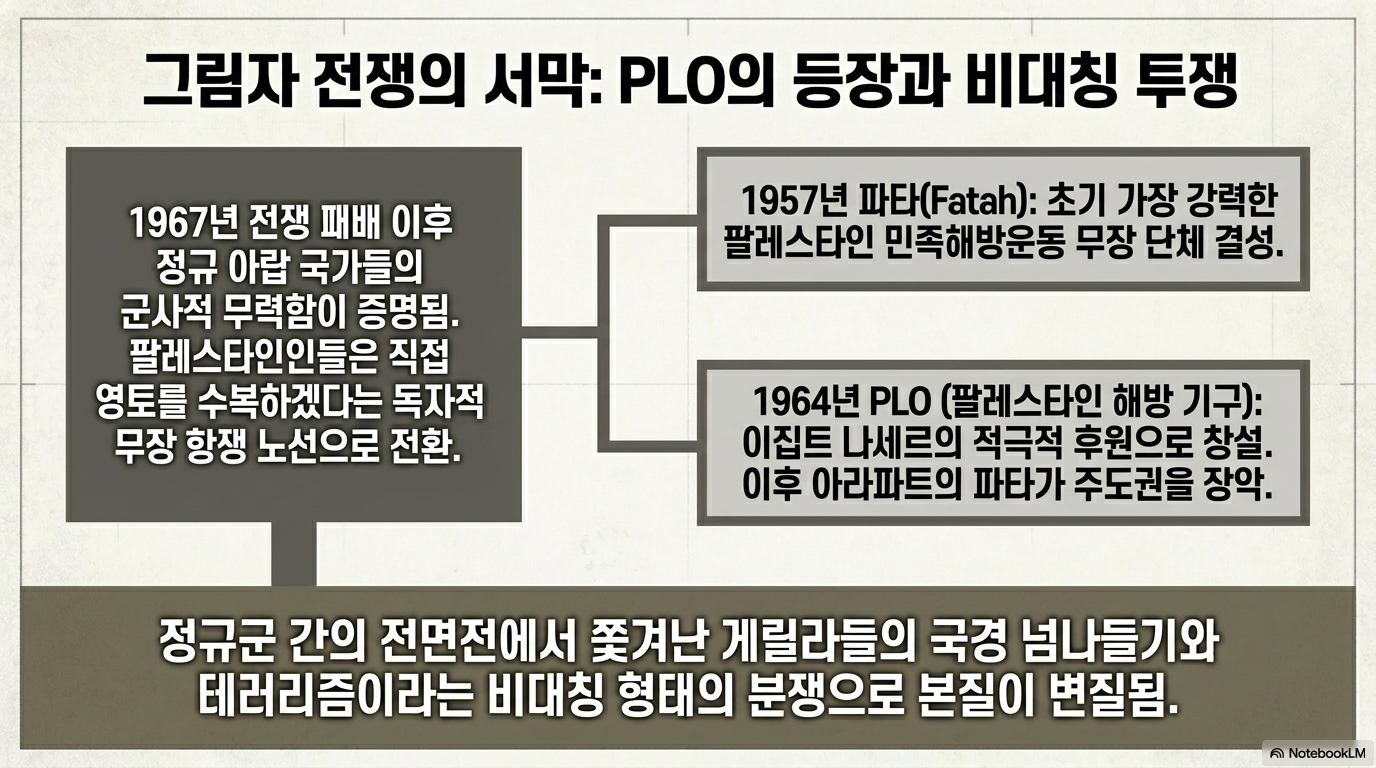 그림자 전쟁의 서막: PLO의 등장과 비대칭 투쟁

1967년 전쟁 패배 이후 정규 아랍 국가들의 군사적 무력함이 증명됨. 팔레스타인인들은 직접 영토를 수복하겠다는 독자적 무장 항쟁 노선으로 전환.

1957년 파타(Fatah): 초기 가장 강력한 팔레스타인 민족해방운동 무장 단체 결성.

1964년 PLO (팔레스타인 해방 기구): 이집트 나세르의 적극적 후원으로 창설. 이후 아라파트의 파타가 주도권을 장악.

정규군 간의 전면전에서 쫓겨난 게릴라들의 국경 넘나들기와 테러리즘이라는 비대칭 형태의 분쟁으로 본질이 변질됨.

NotebookLM